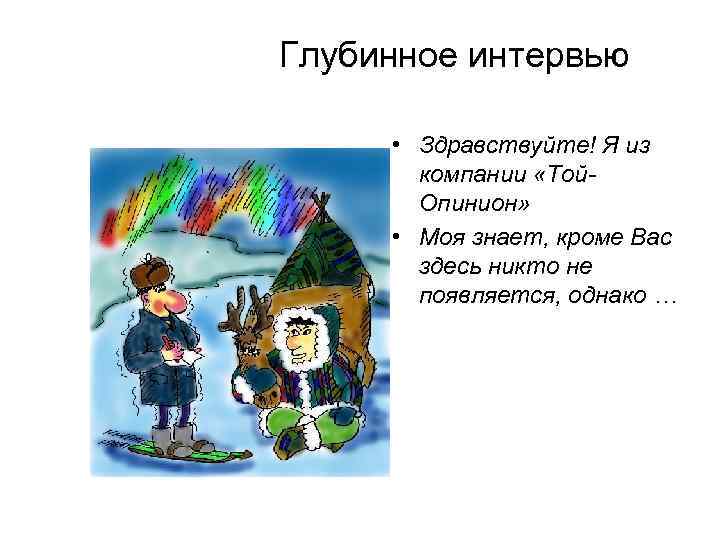 Глубинное интервью

• Здравствуйте! Я из компании «Той-Опинион»
• Моя знает, кроме Вас здесь никто не появляется, однако …